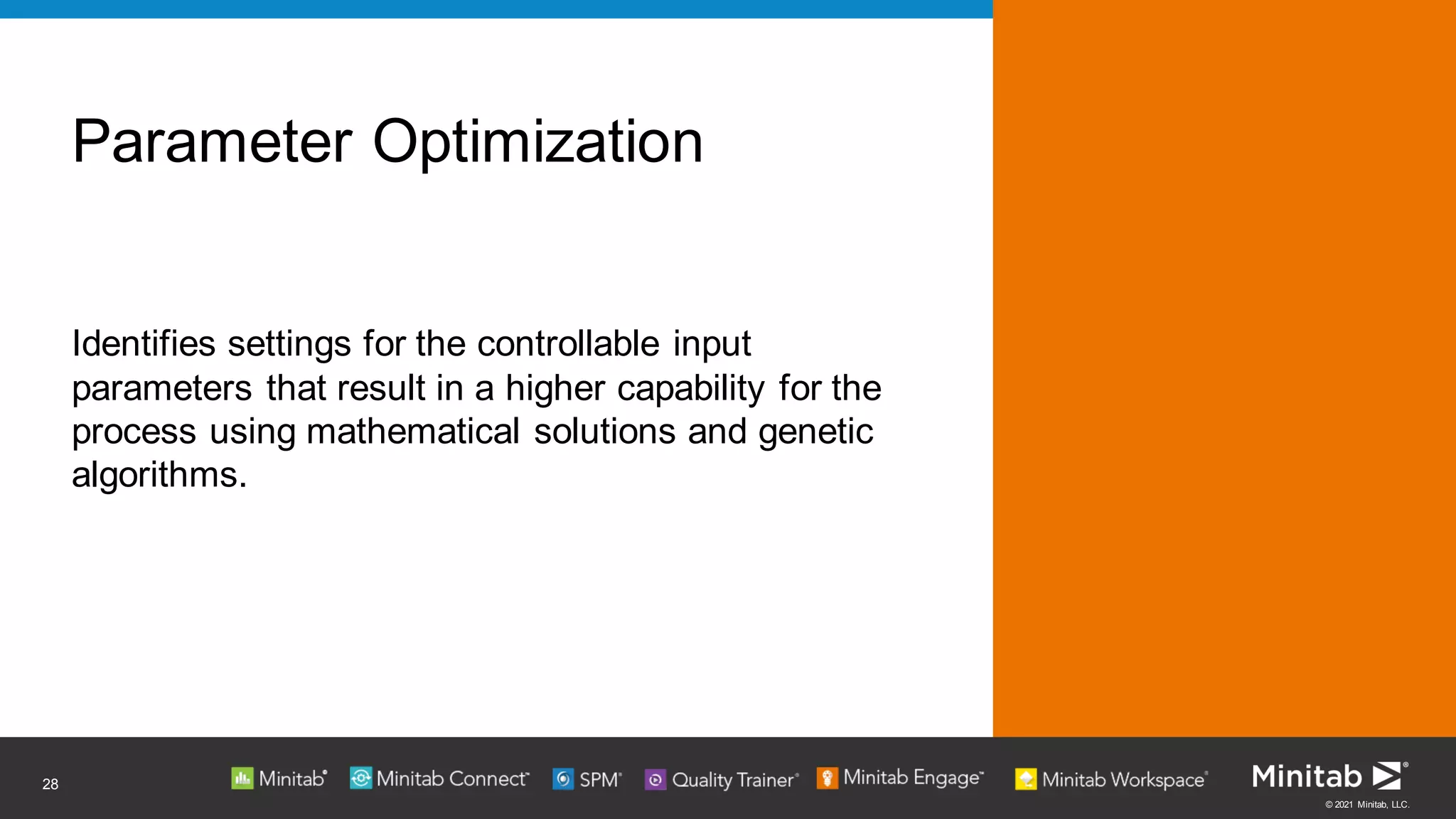 Parameter Optimization

Identifies settings for the controllable input parameters that result in a higher capability for the process using mathematical solutions and genetic algorithms.

28

Minitab® Minitab Connect™ SPM® Quality Trainer® Minitab Engage™ Minitab Workspace®

Minitab®

© 2021 Minitab, LLC.